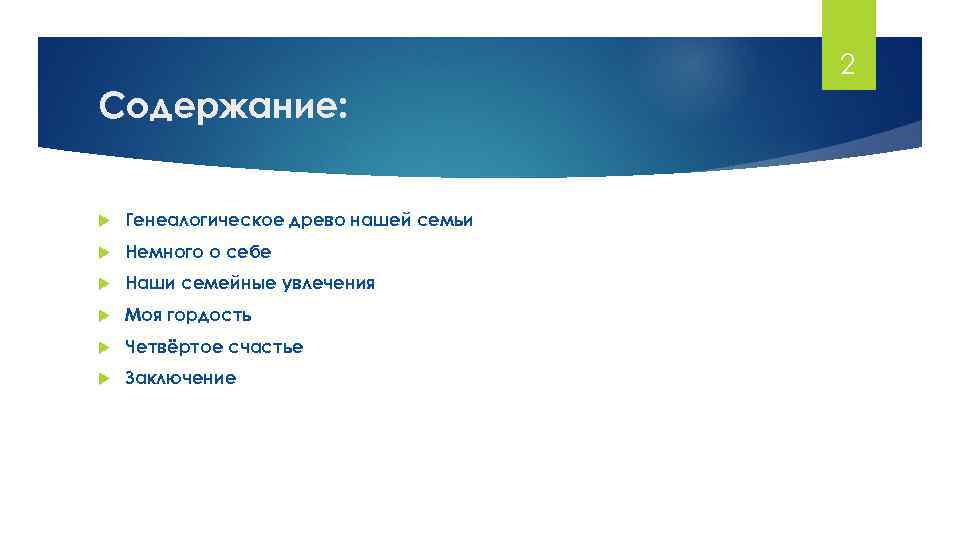 2

Содержание:

Генеалогическое древо нашей семьи

Немного о себе

Наши семейные увлечения

Моя гордость

Четвёртое счастье

Заключение